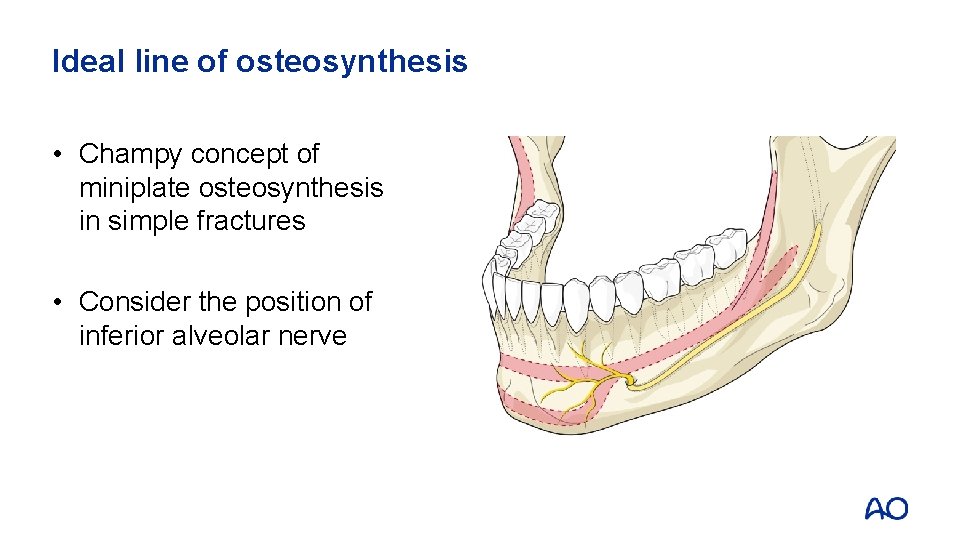 Ideal line of osteosynthesis

• Champy concept of miniplate osteosynthesis in simple fractures

• Consider the position of inferior alveolar nerve

AO